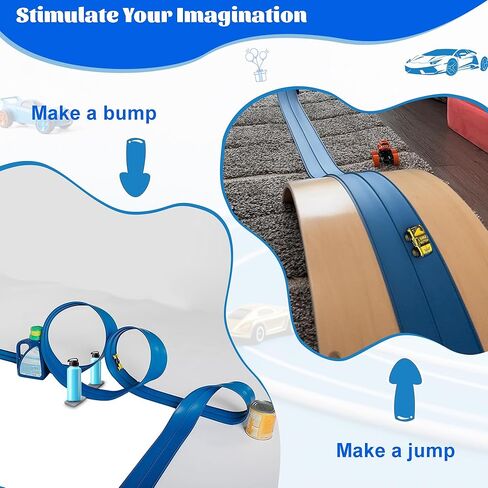 Stimulate Your Imagination

Make a bump

Make a jump